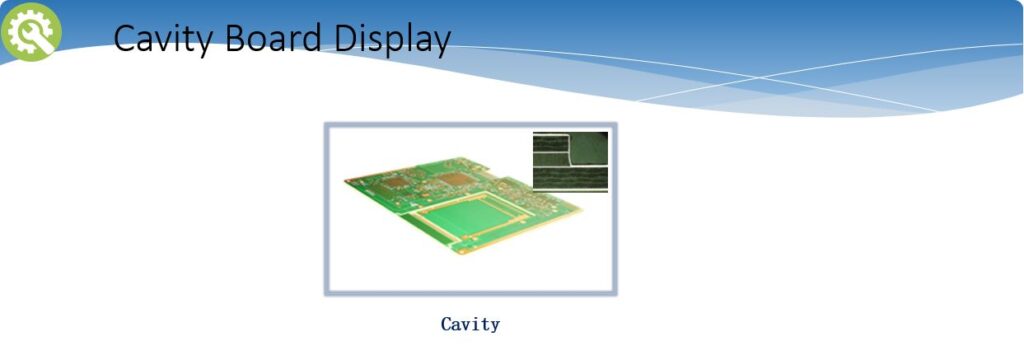 Cavity Board Display

Cavity